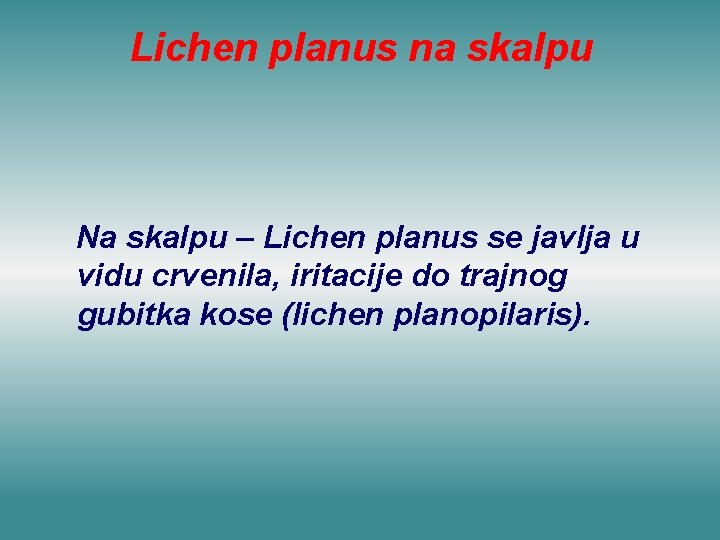 Lichen planus na skalpu

Na skalpu – Lichen planus se javlja u vidu crvenila, iritacije do trajnog gubitka kose (lichen planopilaris).